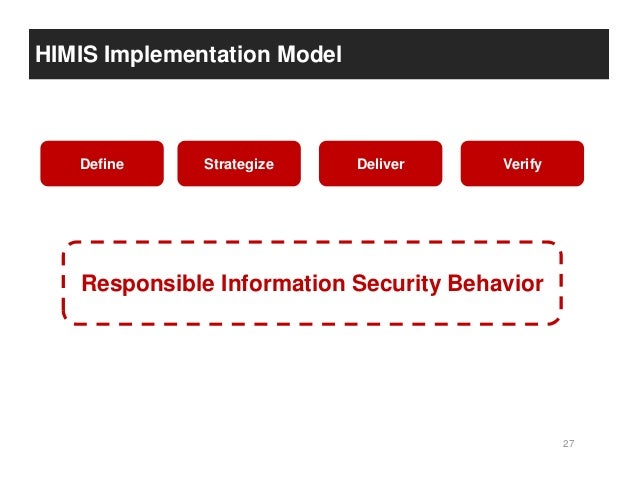 HIMIS Implementation Model

Define

Strategize

Deliver

Verify

Responsible Information Security Behavior

27